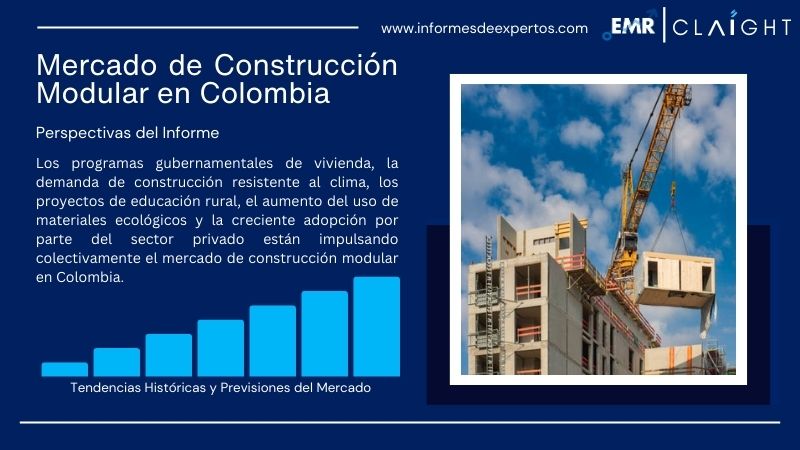 www.informesdeexpertos.com

EMR | CLAIGHT

Mercado de Construcción Modular en Colombia

Perspectivas del Informe

Los programas gubernamentales de vivienda, la demanda de construcción resistente al clima, los proyectos de educación rural, el aumento del uso de materiales ecológicos y la creciente adopción por parte del sector privado están impulsando colectivamente el mercado de construcción modular en Colombia.

Tendencias Históricas y Previsiones del Mercado